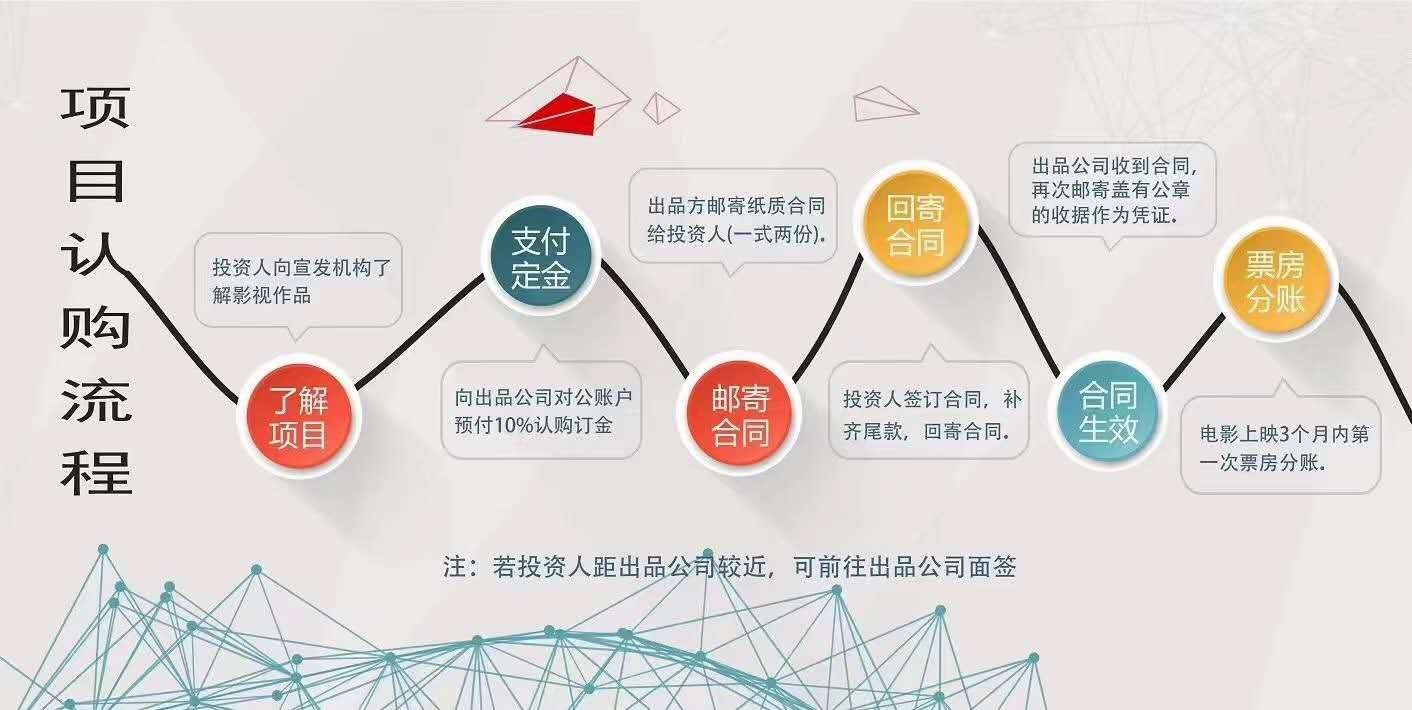 项目认购流程

投资人向宣发机构了解影视作品

了解项目

支付定金

向出品公司对公账户预付10%认购订金

出品方邮寄纸质合同给投资人(一式两份).

邮寄合同

回寄合同

投资人签订合同，补齐尾款，回寄合同.

出品公司收到合同，再次邮寄盖有公章的收据作为凭证.

合同生效

票房分账

电影上映3个月内第一次票房分账.

注：若投资人距出品公司较近，可前往出品公司面签